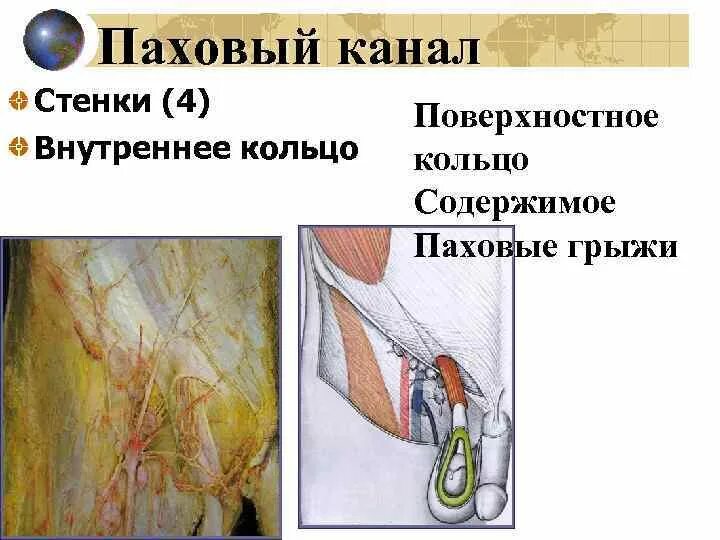 Паховый канал

Стенки (4)

Внутреннее кольцо

Поверхностное кольцо

Содержимое

Паховые грыжи